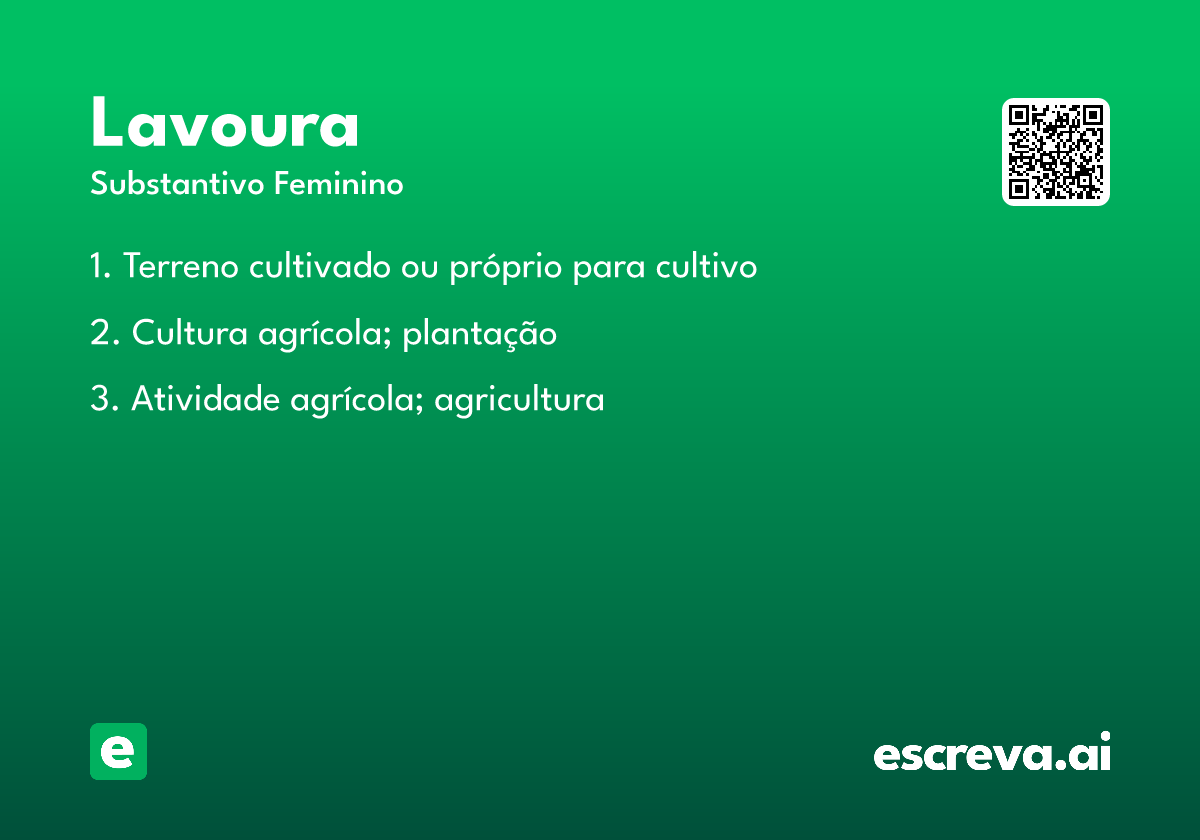 Lavoura

Substantivo Feminino

1. Terreno cultivado ou próprio para cultivo

2. Cultura agrícola; plantação

3. Atividade agrícola; agricultura

e

escreva.ai